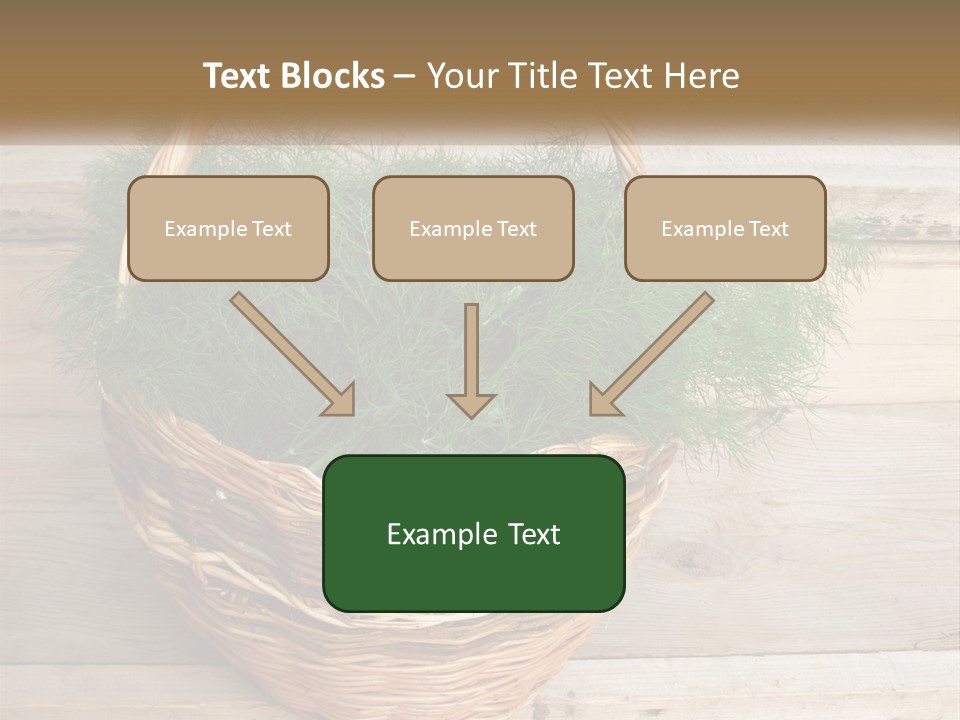 Text Blocks – Your Title Text Here

Example Text

Example Text

Example Text

Example Text